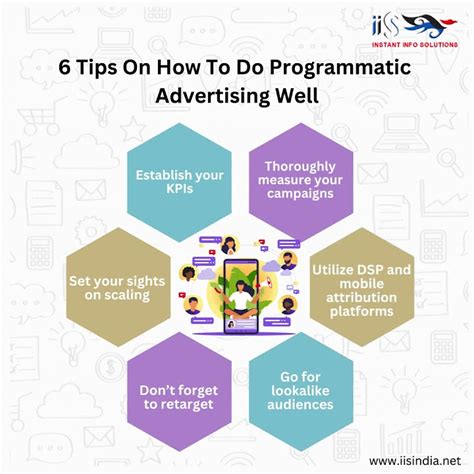 iiS
INSTANT INFO SOLUTIONS

6 Tips On How To Do Programmatic Advertising Well

Establish your KPIs

Thoroughly measure your campaigns

Set your sights on scaling

Utilize DSP and mobile attribution platforms

Don't forget to retarget

Go for lookalike audiences

www.iisindia.net